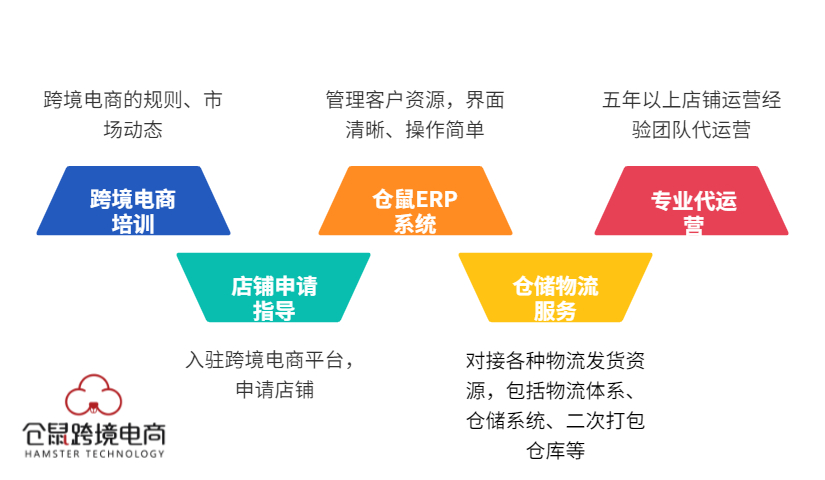 跨境电商的规则、市场动态

管理客户资源，界面清晰、操作简单

五年以上店铺运营经验团队代运营

跨境电商培训

仓鼠ERP系统

专业代运营

店铺申请指导

仓储物流服务

入驻跨境电商平台，申请店铺

对接各种物流发货资源，包括物流体系、仓储系统、二次打包仓库等

仓鼠跨境电商
HAMSTER TECHNOLOGY